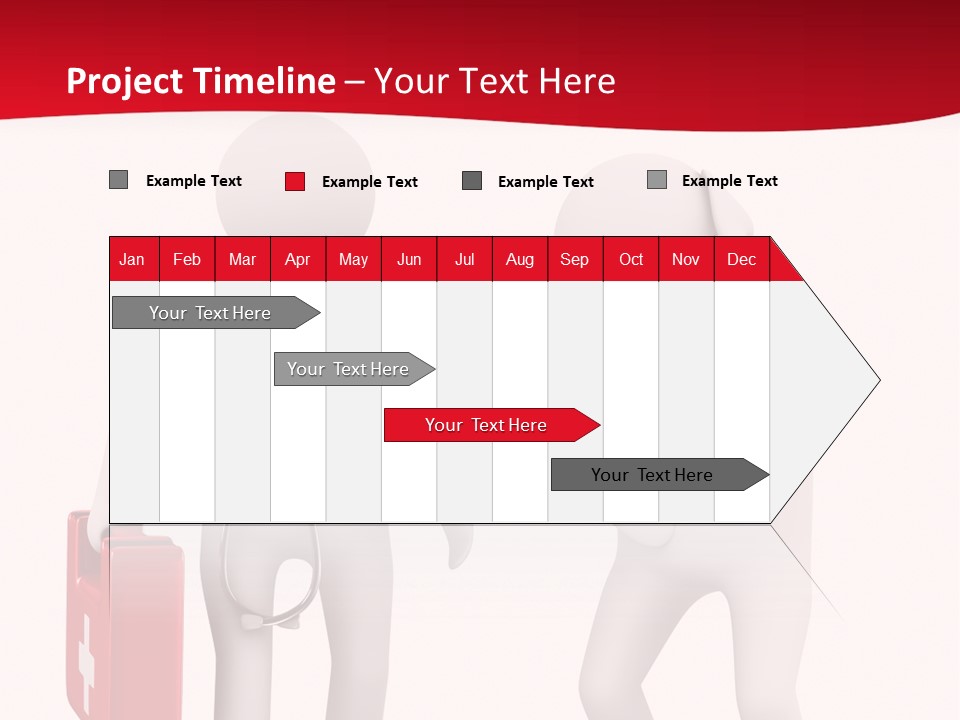 Project Timeline – Your Text Here

Example Text Example Text Example Text Example Text

| Jan | Feb | Mar | Apr | May | Jun | Jul | Aug | Sep | Oct | Nov | Dec |
|---|---|---|---|---|---|---|---|---|---|---|---|

Your Text Here

Your Text Here

Your Text Here

Your Text Here